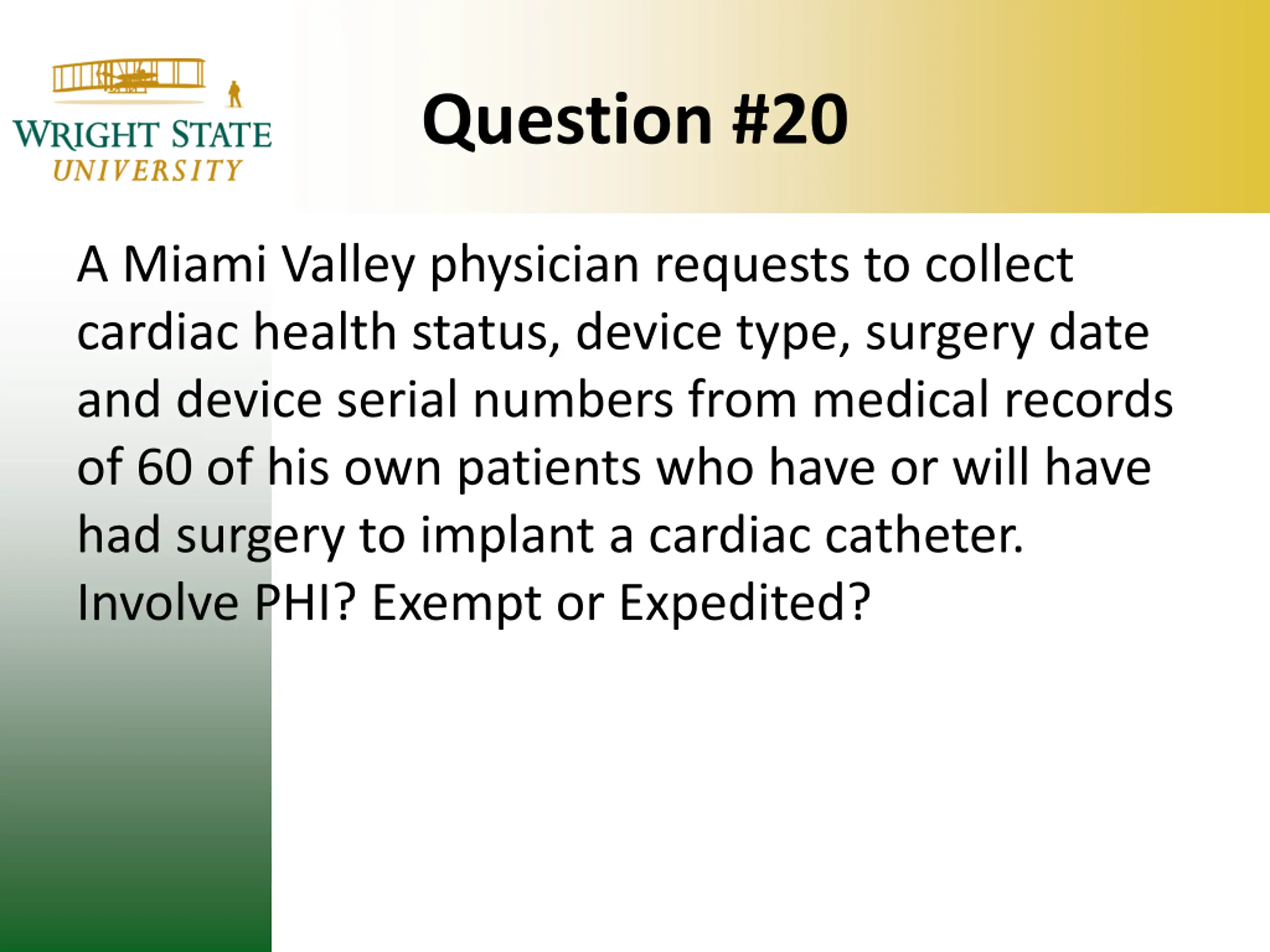 WRIGHT STATE
UNIVERSITY

Question #20

A Miami Valley physician requests to collect cardiac health status, device type, surgery date and device serial numbers from medical records of 60 of his own patients who have or will have had surgery to implant a cardiac catheter. Involve PHI? Exempt or Expedited?